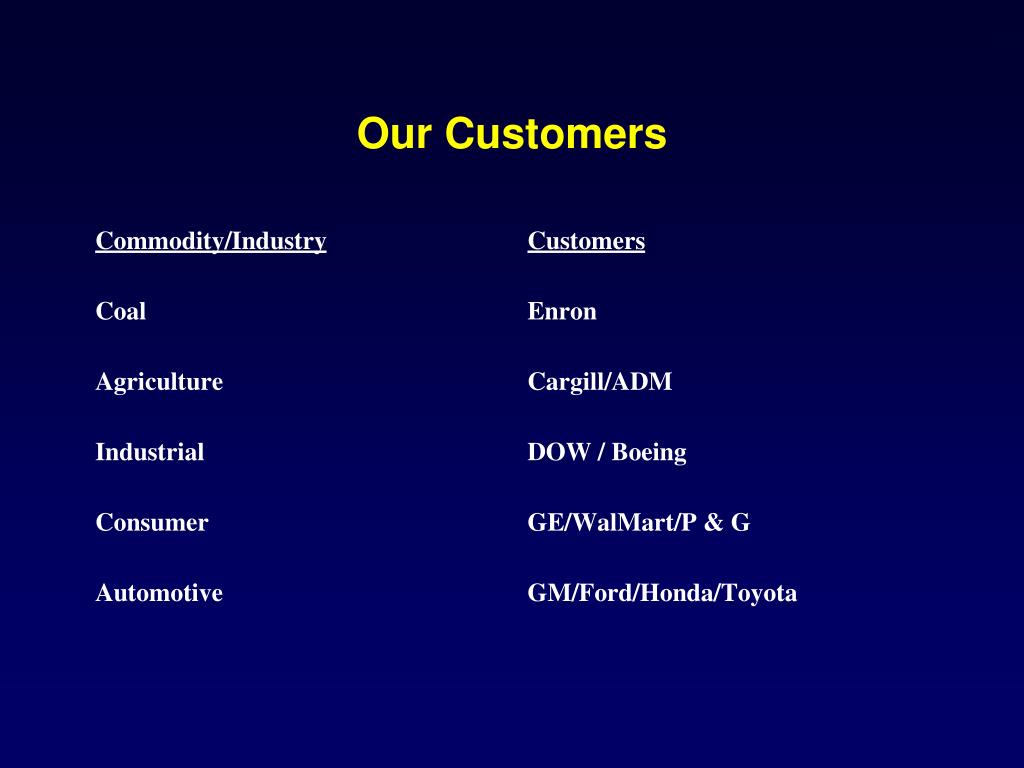 Our Customers

| Commodity/Industry | Customers |
|---|---|
| Coal | Enron |
| Agriculture | Cargill/ADM |
| Industrial | DOW / Boeing |
| Consumer | GE/WalMart/P & G |
| Automotive | GM/Ford/Honda/Toyota |